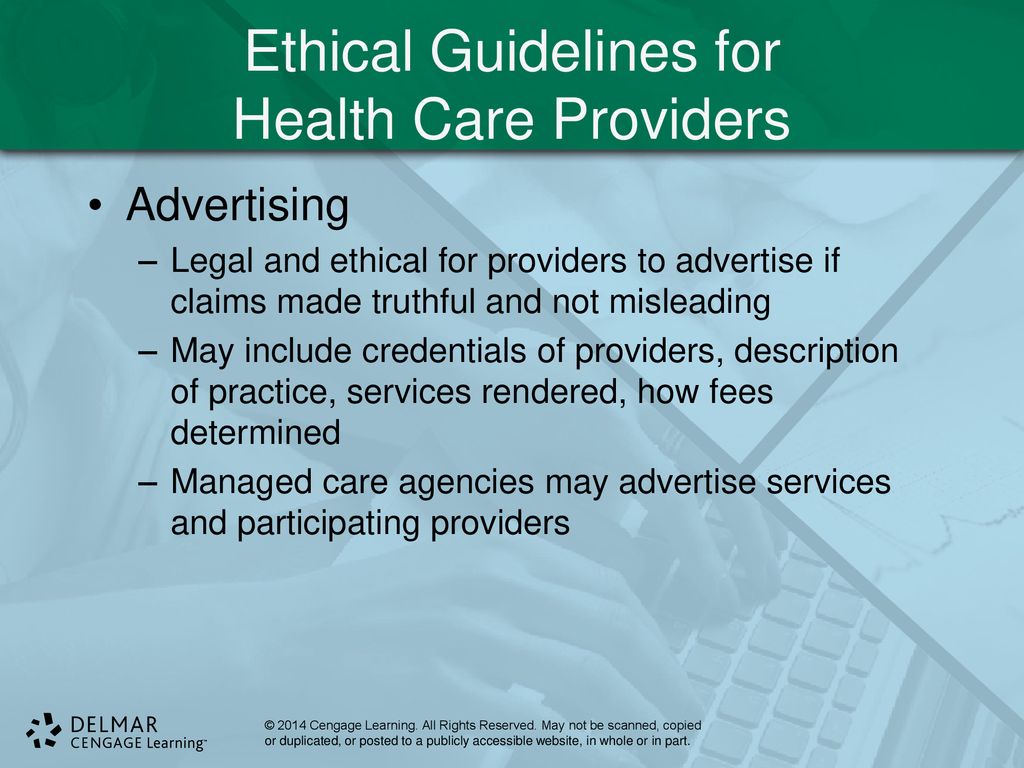 Ethical Guidelines for Health Care Providers

• Advertising

– Legal and ethical for providers to advertise if claims made truthful and not misleading

– May include credentials of providers, description of practice, services rendered, how fees determined

– Managed care agencies may advertise services and participating providers

DELMAR CENGAGE Learning™

© 2014 Cengage Learning. All Rights Reserved. May not be scanned, copied or duplicated, or posted to a publicly accessible website, in whole or in part.